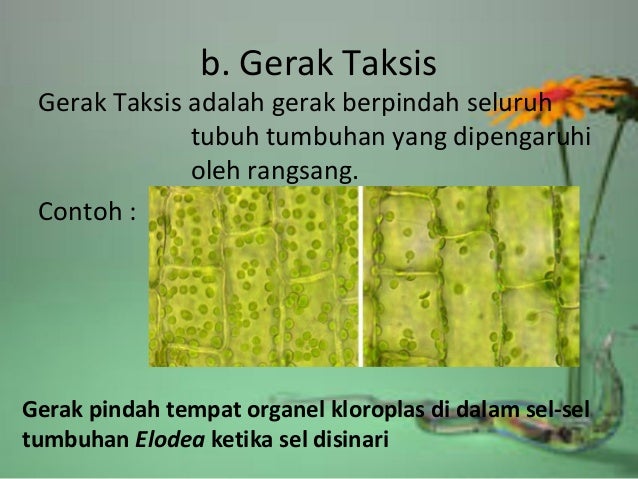 b. Gerak Taksis

Gerak Taksis adalah gerak berpindah seluruh tubuh tumbuhan yang dipengaruhi oleh rangsang.

Contoh :

Gerak pindah tempat organel kloroplas di dalam sel-sel tumbuhan Elodea ketika sel disinari